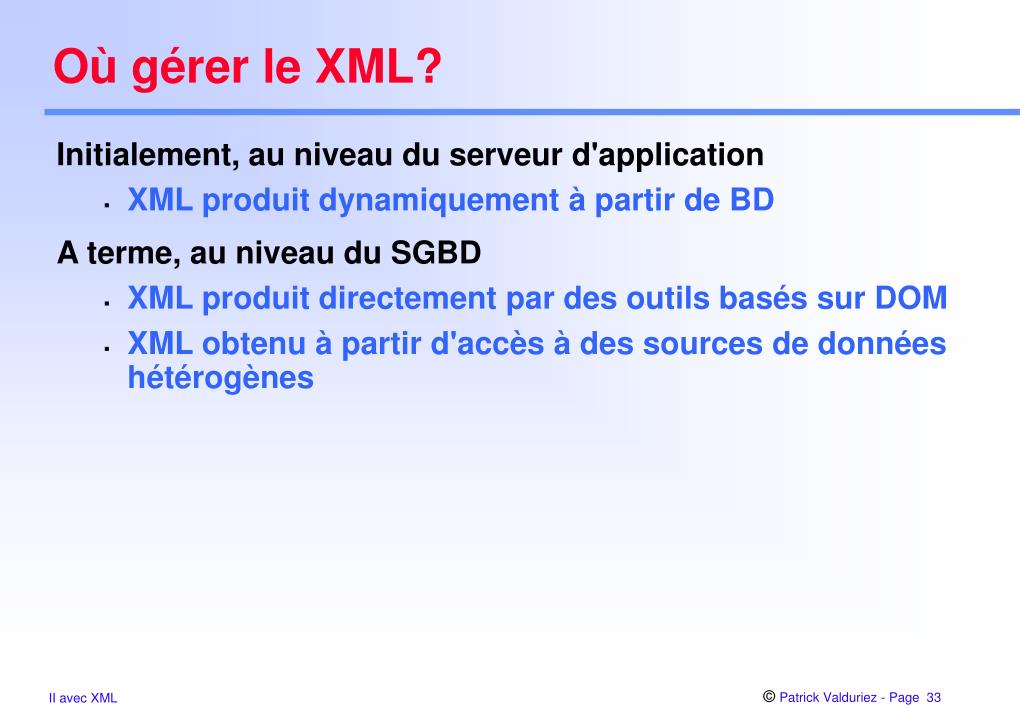 Où gérer le XML?

Initialement, au niveau du serveur d'application

- XML produit dynamiquement à partir de BD

A terme, au niveau du SGBD

- XML produit directement par des outils basés sur DOM
- XML obtenu à partir d'accès à des sources de données hétérogènes

II avec XML

© Patrick Valduriez - Page 33